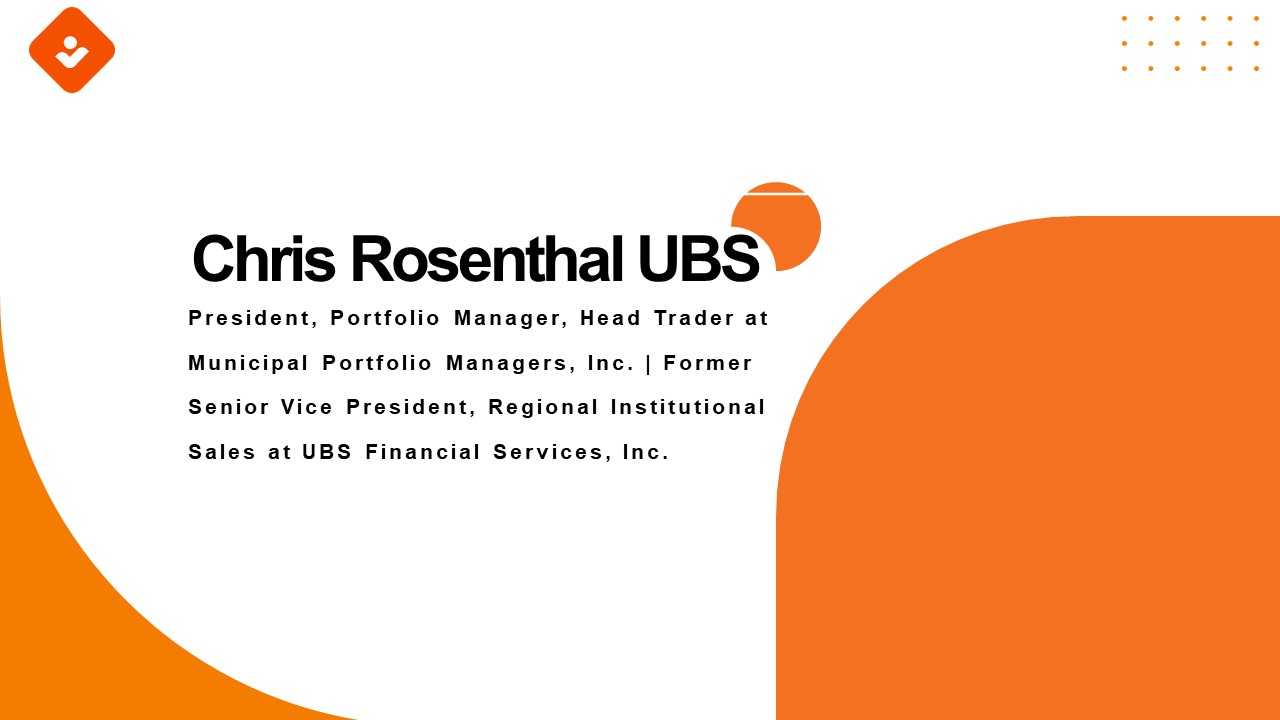 Chris Rosenthal UBS

President, Portfolio Manager, Head Trader at Municipal Portfolio Managers, Inc. | Former Senior Vice President, Regional Institutional Sales at UBS Financial Services, Inc.